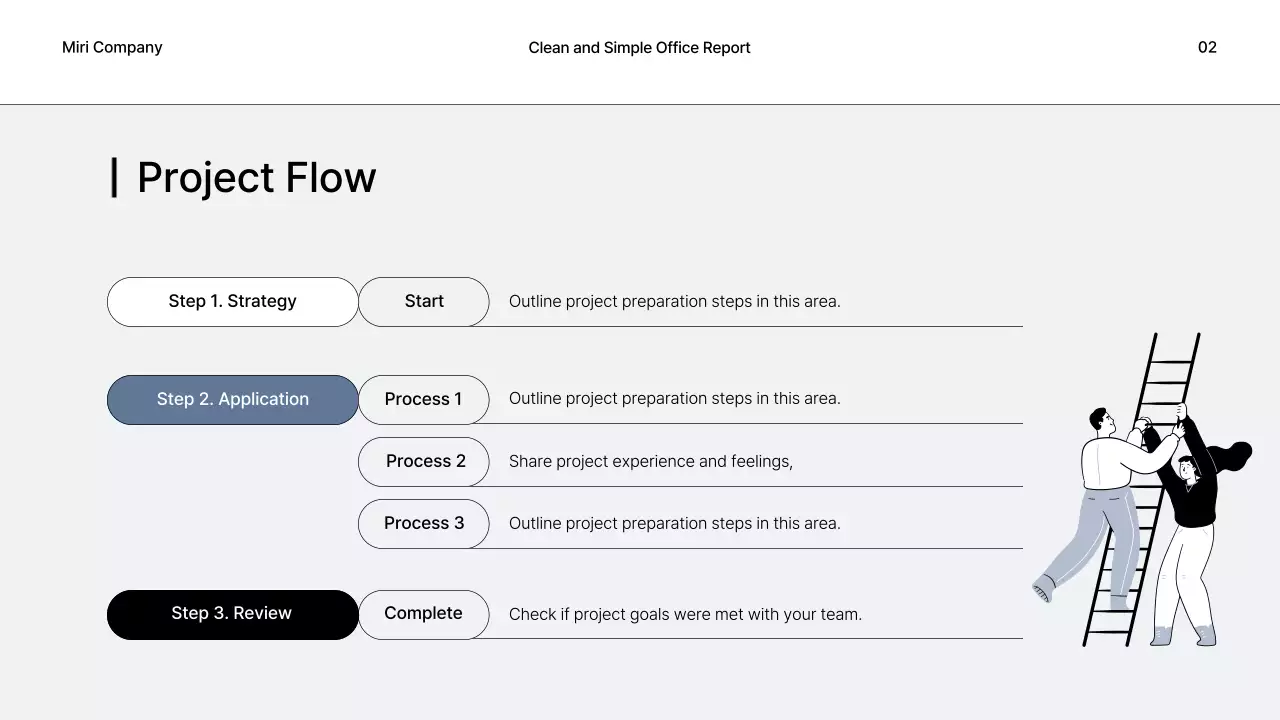 Miri Company

Clean and Simple Office Report

02

Project Flow

Step 1. Strategy

Start

Outline project preparation steps in this area.

Step 2. Application

Process 1

Outline project preparation steps in this area.

Process 2

Share project experience and feelings,

Process 3

Outline project preparation steps in this area.

Step 3. Review

Complete

Check if project goals were met with your team.